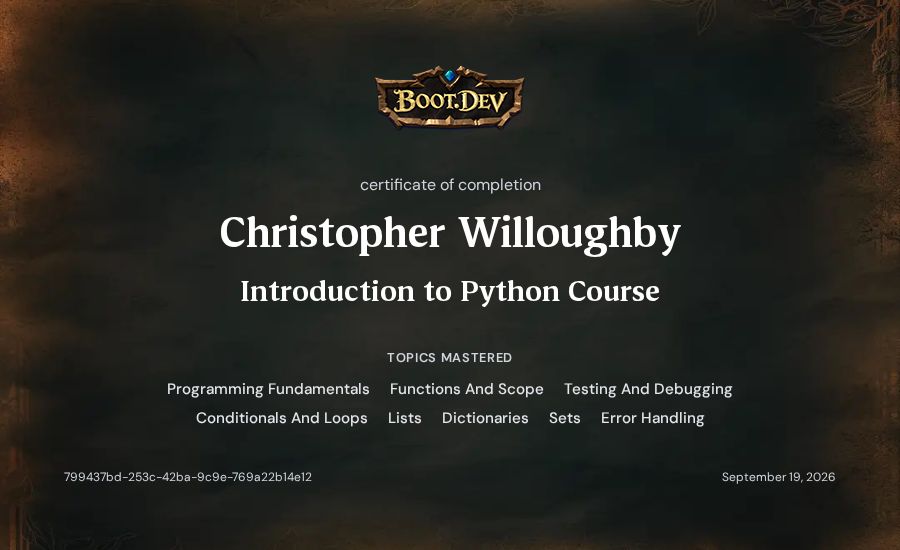 BOOT.DEV

certificate of completion

Christopher Willoughby

Introduction to Python Course

TOPICS MASTERED

Programming Fundamentals Functions And Scope Testing And Debugging Conditionals And Loops Lists Dictionaries Sets Error Handling

799437bd-253c-42ba-9c9e-769a22b14e12

September 19, 2026